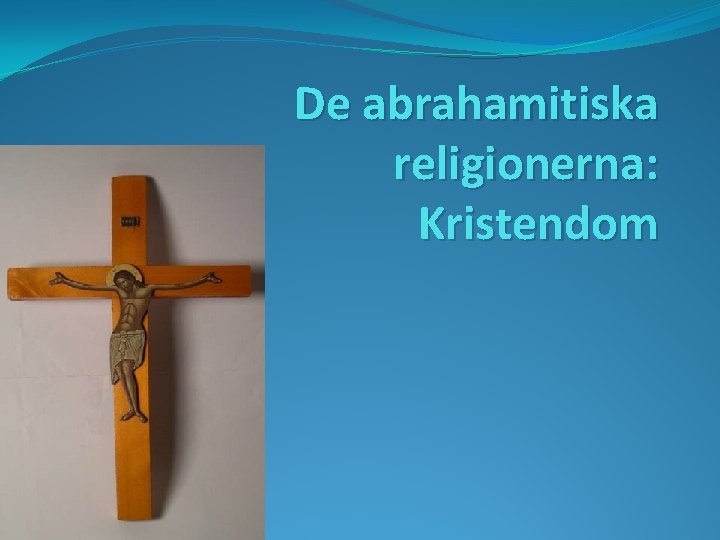 De abrahamitiska religionerna: Kristendom